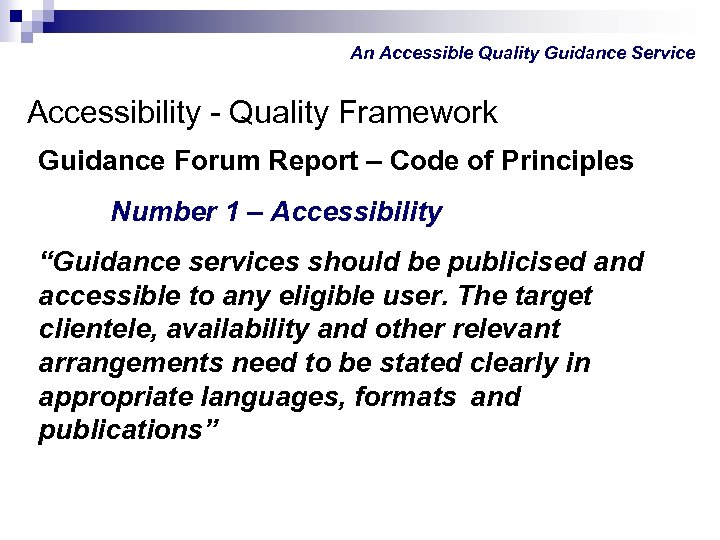 An Accessible Quality Guidance Service

Accessibility - Quality Framework

Guidance Forum Report – Code of Principles

Number 1 – Accessibility

“Guidance services should be publicised and accessible to any eligible user. The target clientele, availability and other relevant arrangements need to be stated clearly in appropriate languages, formats and publications”